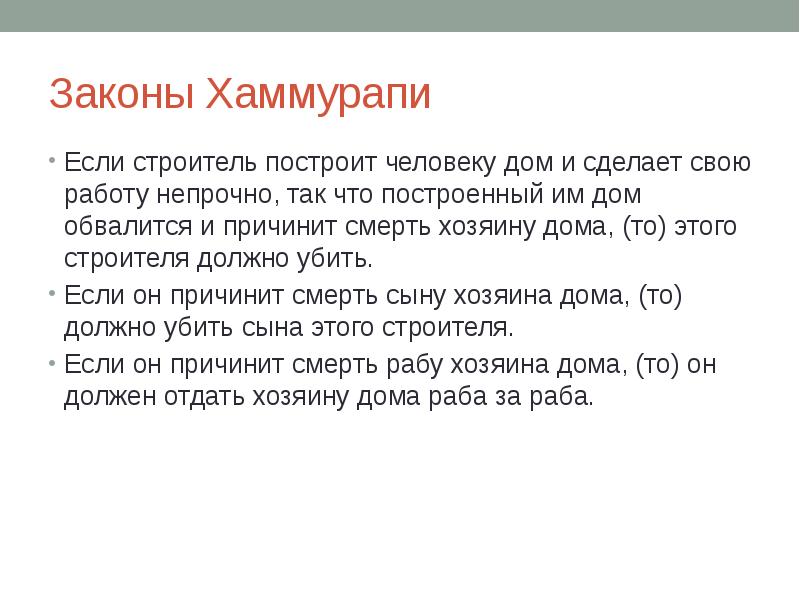 Законы Хаммурапи

• Если строитель построит человеку дом и сделает свою работу непрочно, так что построенный им дом обвалится и причинит смерть хозяину дома, (то) этого строителя должно убить.
• Если он причинит смерть сыну хозяина дома, (то) должно убить сына этого строителя.
• Если он причинит смерть рабу хозяина дома, (то) он должен отдать хозяину дома раба за раба.